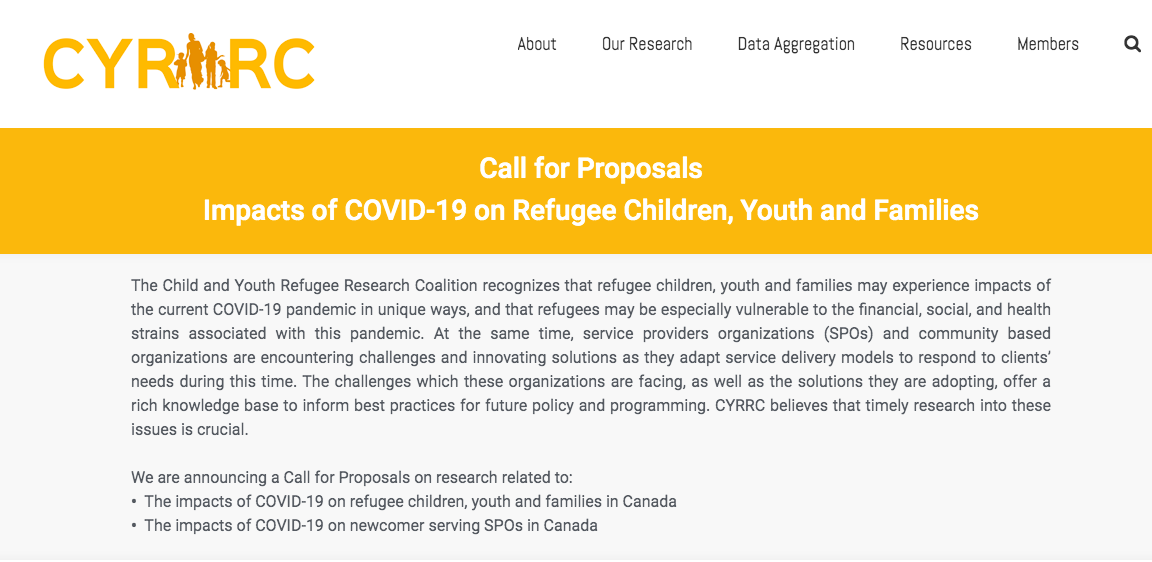 CYRRC

About Our Research Data Aggregation Resources Members

Call for Proposals
Impacts of COVID-19 on Refugee Children, Youth and Families

The Child and Youth Refugee Research Coalition recognizes that refugee children, youth and families may experience impacts of the current COVID-19 pandemic in unique ways, and that refugees may be especially vulnerable to the financial, social, and health strains associated with this pandemic. At the same time, service providers organizations (SPOs) and community based organizations are encountering challenges and innovating solutions as they adapt service delivery models to respond to clients' needs during this time. The challenges which these organizations are facing, as well as the solutions they are adopting, offer a rich knowledge base to inform best practices for future policy and programming. CYRRC believes that timely research into these issues is crucial.

We are announcing a Call for Proposals on research related to:
• The impacts of COVID-19 on refugee children, youth and families in Canada
• The impacts of COVID-19 on newcomer serving SPOs in Canada